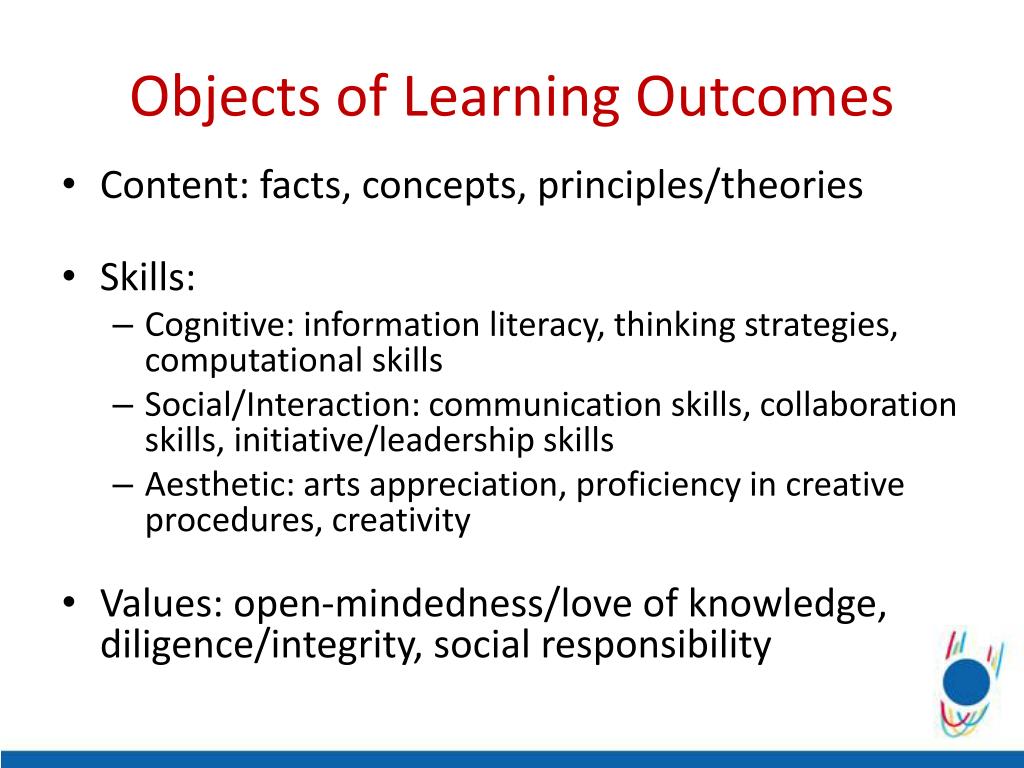 Objects of Learning Outcomes

• Content: facts, concepts, principles/theories

• Skills:
– Cognitive: information literacy, thinking strategies, computational skills
– Social/Interaction: communication skills, collaboration skills, initiative/leadership skills
– Aesthetic: arts appreciation, proficiency in creative procedures, creativity

• Values: open-mindedness/love of knowledge, diligence/integrity, social responsibility